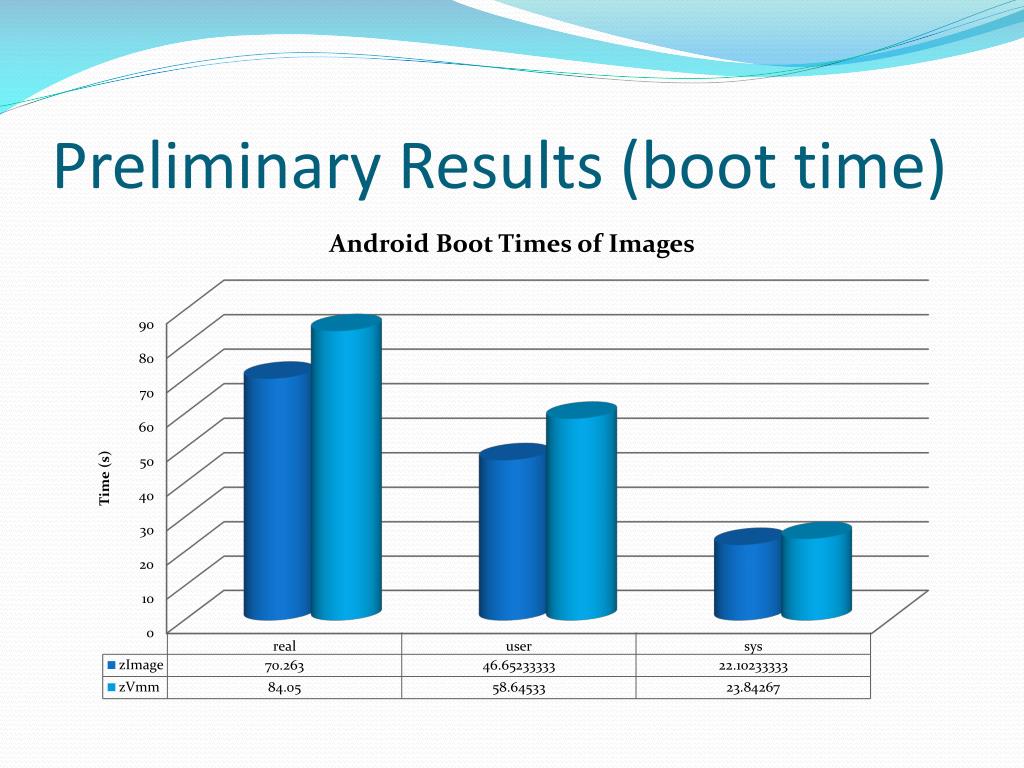 Preliminary Results (boot time)

Android Boot Times of Images

Time (s)

90
80
70
60
50
40
30
20
10
0

| | real | user | sys |
|---|---|---|---|
| zImage | 70.263 | 46.65233333 | 22.10233333 |
| zVmm | 84.05 | 58.64533 | 23.84267 |